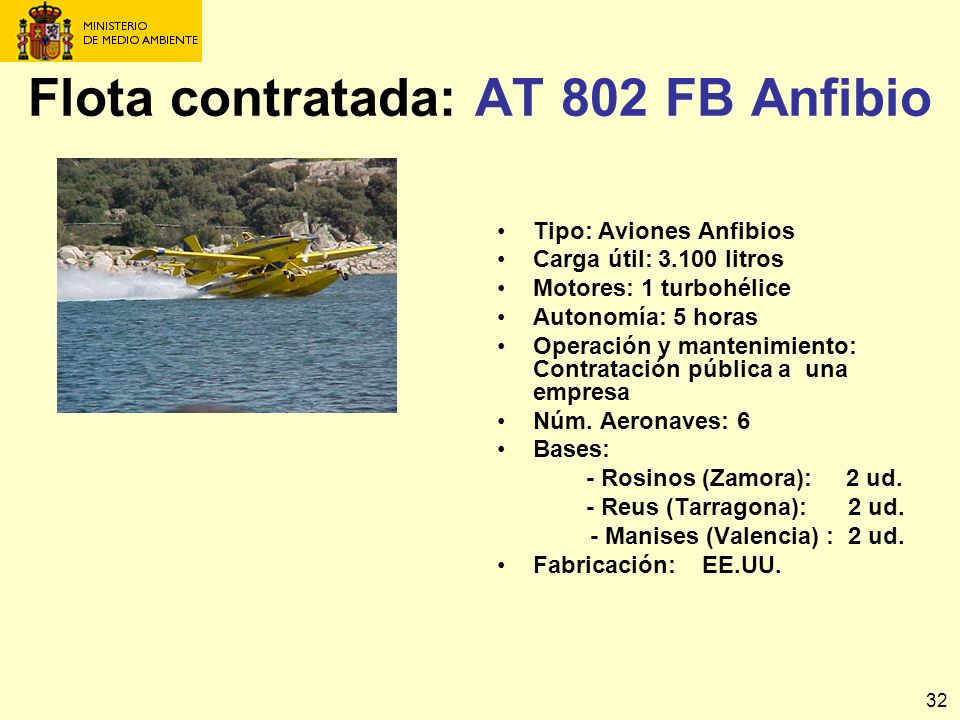 MINISTERIO
DE MEDIO AMBIENTE

Flota contratada: AT 802 FB Anfibio

• Tipo: Aviones Anfibios
• Carga útil: 3.100 litros
• Motores: 1 turbohélice
• Autonomía: 5 horas
• Operación y mantenimiento: Contratación pública a una empresa
• Núm. Aeronaves: 6
• Bases:
- Rosinos (Zamora): 2 ud.
- Reus (Tarragona): 2 ud.
- Manises (Valencia) : 2 ud.
• Fabricación: EE.UU.

32